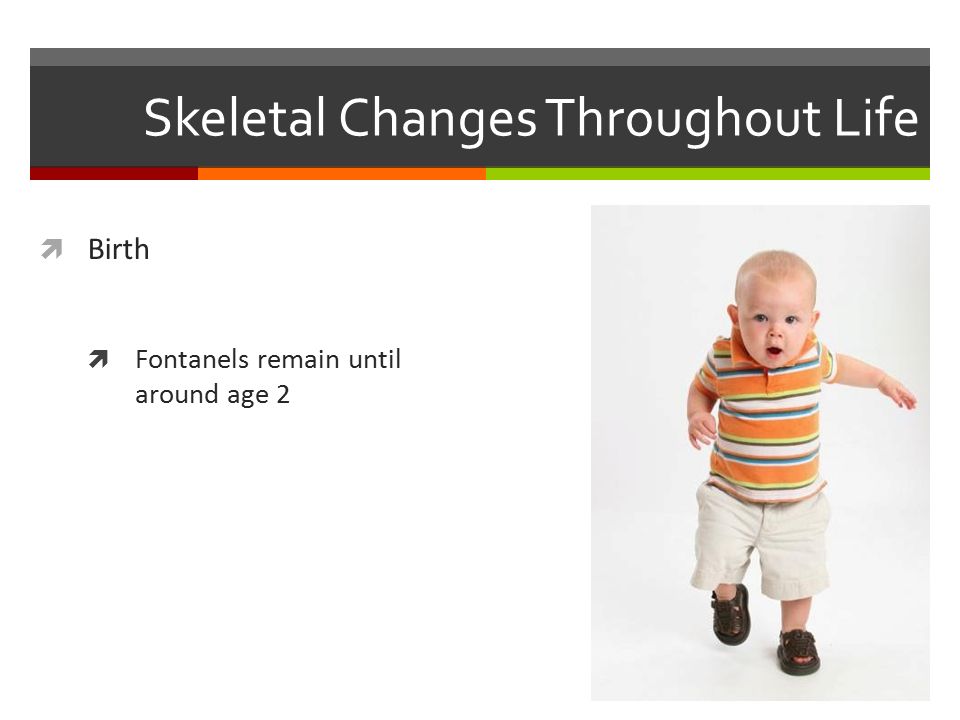 Skeletal Changes Throughout Life

Birth

Fontanels remain until around age 2